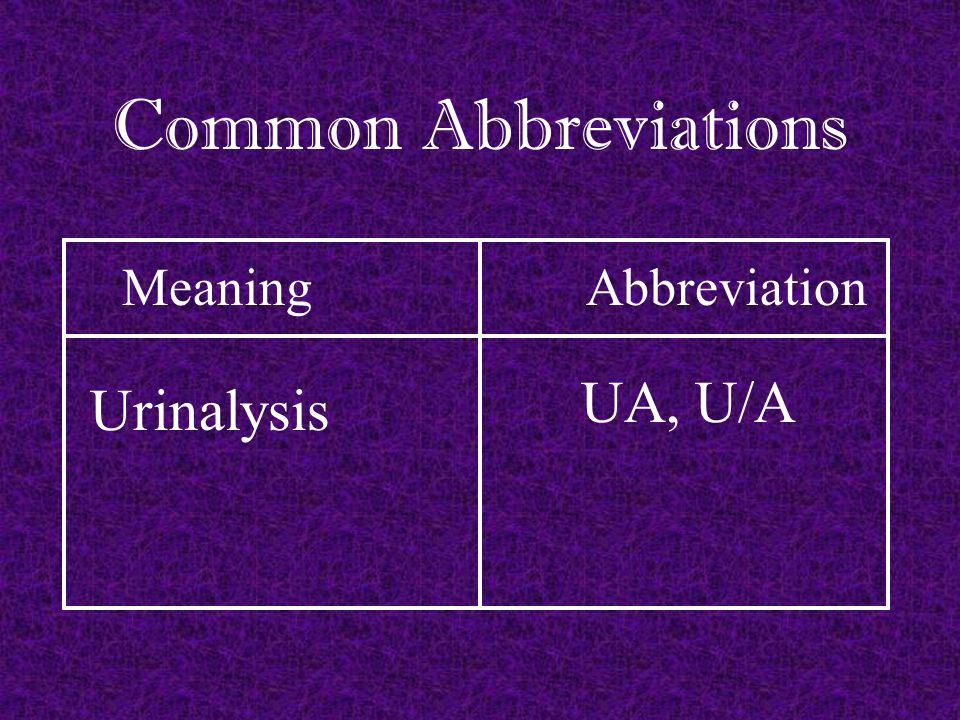 Common Abbreviations

| Meaning | Abbreviation |
|---|---|
| Urinalysis | UA, U/A |